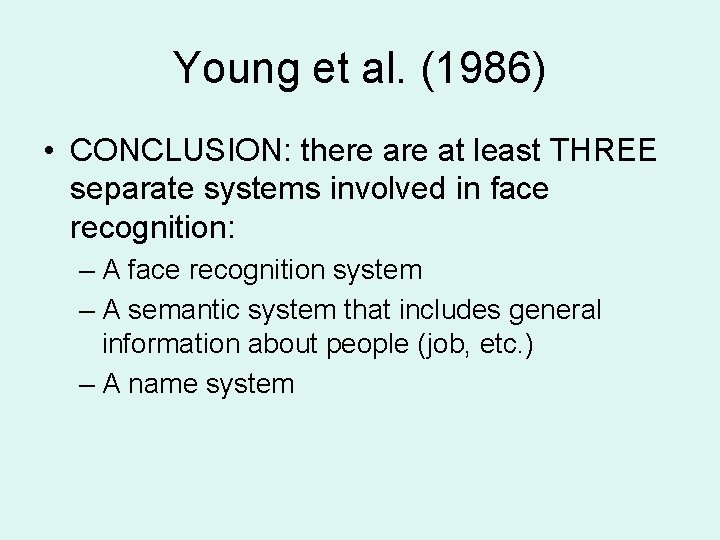 Young et al. (1986)

• CONCLUSION: there are at least THREE separate systems involved in face recognition:
– A face recognition system
– A semantic system that includes general information about people (job, etc.)
– A name system